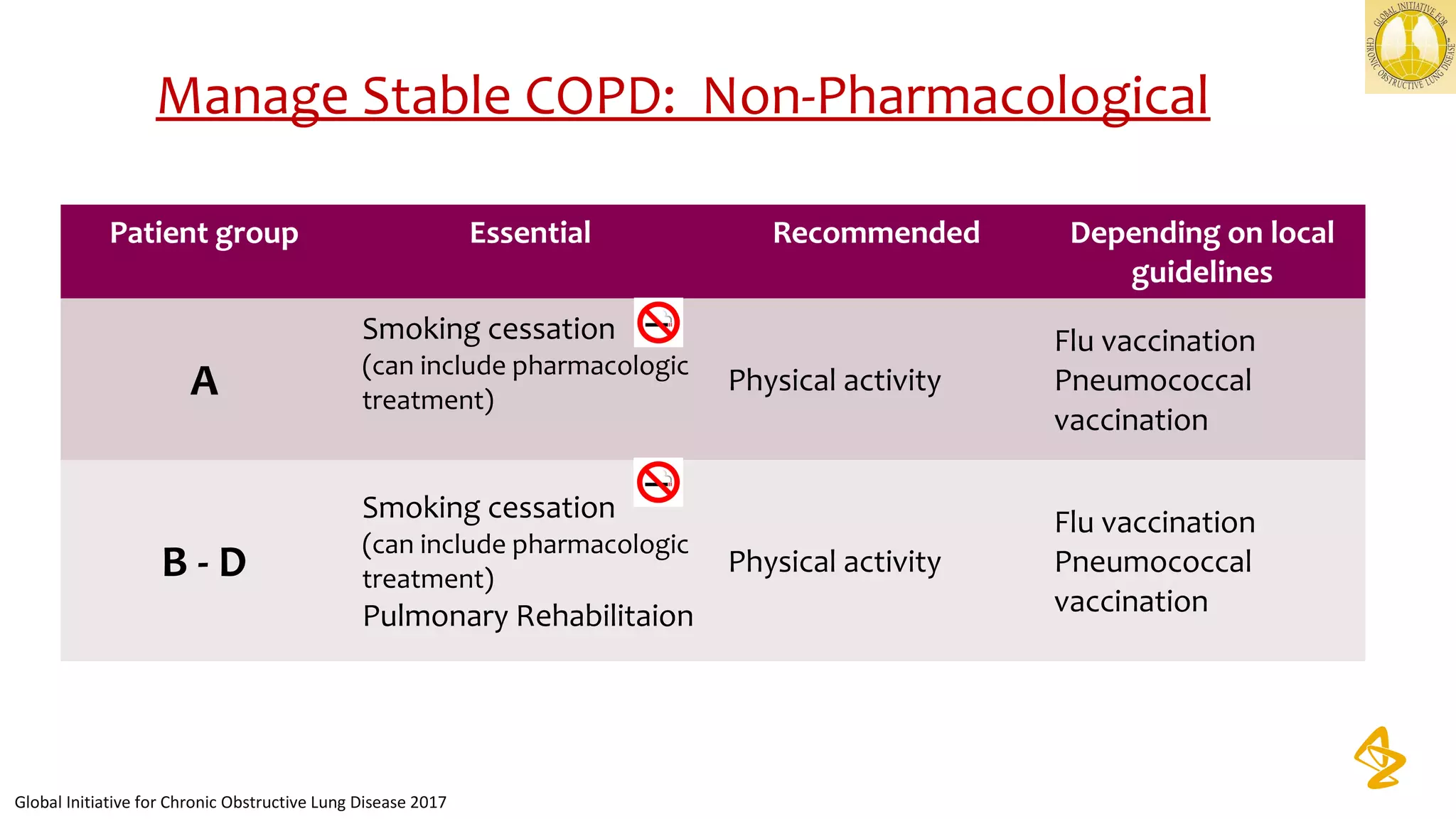 GLOBAL INITIATIVE FOR CHRONIC OBSTRUCTIVE LUNG DISEASE

Manage Stable COPD: Non-Pharmacological

| Patient group | Essential | Recommended | Depending on local guidelines |
|---|---|---|---|
| A | Smoking cessation (can include pharmacologic treatment) | Physical activity | Flu vaccination Pneumococcal vaccination |
| B - D | Smoking cessation (can include pharmacologic treatment) Pulmonary Rehabilitaion | Physical activity | Flu vaccination Pneumococcal vaccination |

Global Initiative for Chronic Obstructive Lung Disease 2017